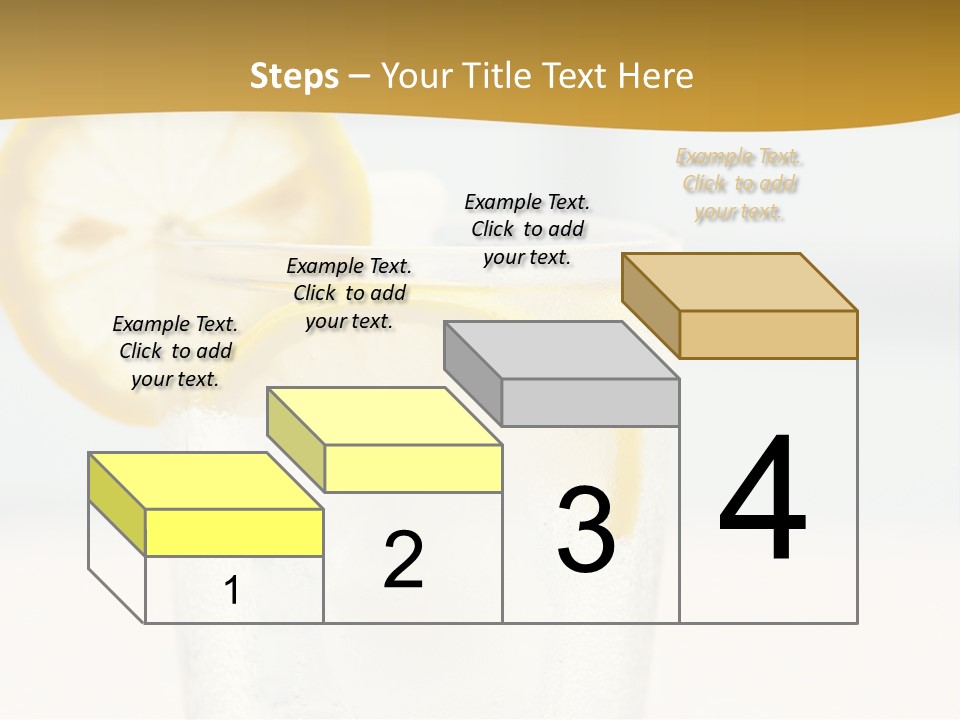 Steps – Your Title Text Here

Example Text. Click to add your text.

Example Text. Click to add your text.

Example Text. Click to add your text.

Example Text. Click to add your text.

1

2

3

4